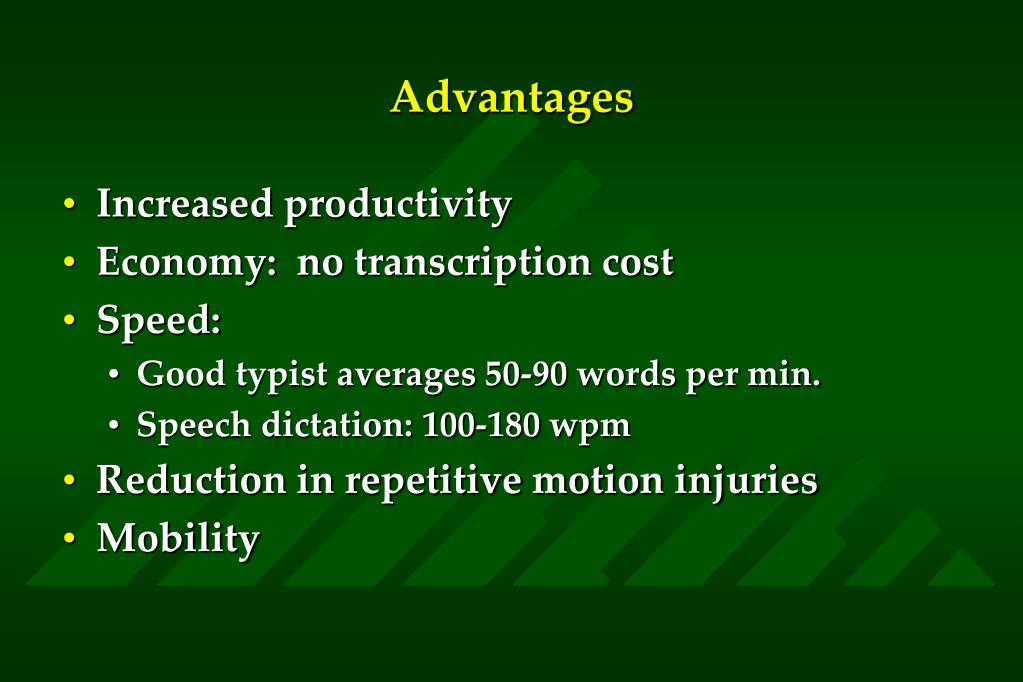 Advantages

• Increased productivity
• Economy:  no transcription cost
• Speed:
  • Good typist averages 50-90 words per min.
  • Speech dictation: 100-180 wpm
• Reduction in repetitive motion injuries
• Mobility